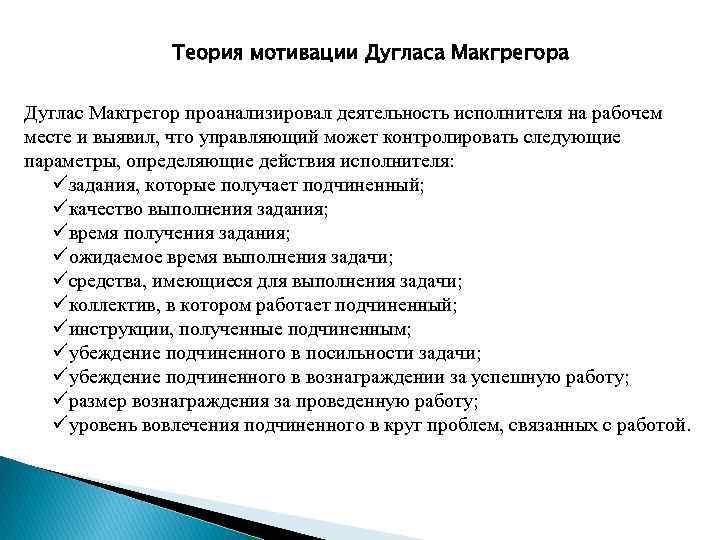 Теория мотивации Дугласа Макгрегора

Дуглас Макгрегор проанализировал деятельность исполнителя на рабочем месте и выявил, что управляющий может контролировать следующие параметры, определяющие действия исполнителя:
✓задания, которые получает подчиненный;
✓качество выполнения задания;
✓время получения задания;
✓ожидаемое время выполнения задачи;
✓средства, имеющиеся для выполнения задачи;
✓коллектив, в котором работает подчиненный;
✓инструкции, полученные подчиненным;
✓убеждение подчиненного в посильности задачи;
✓убеждение подчиненного в вознаграждении за успешную работу;
✓размер вознаграждения за проведенную работу;
✓уровень вовлечения подчиненного в круг проблем, связанных с работой.